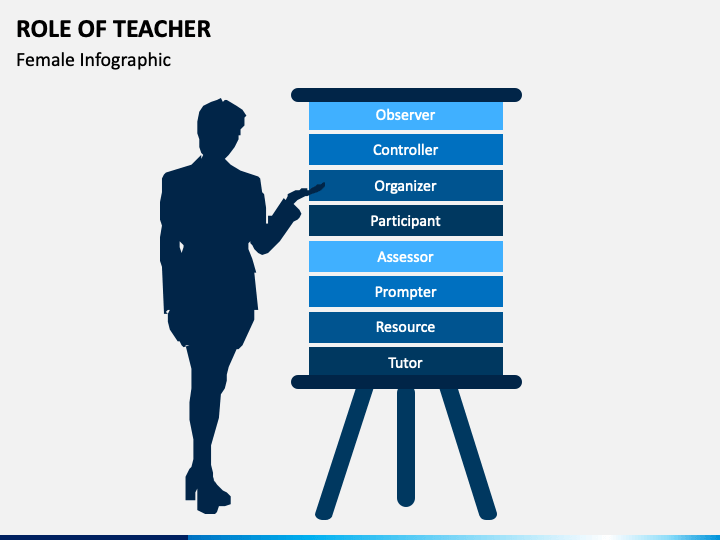 ROLE OF TEACHER
Female Infographic

Observer
Controller
Organizer
Participant
Assessor
Prompter
Resource
Tutor